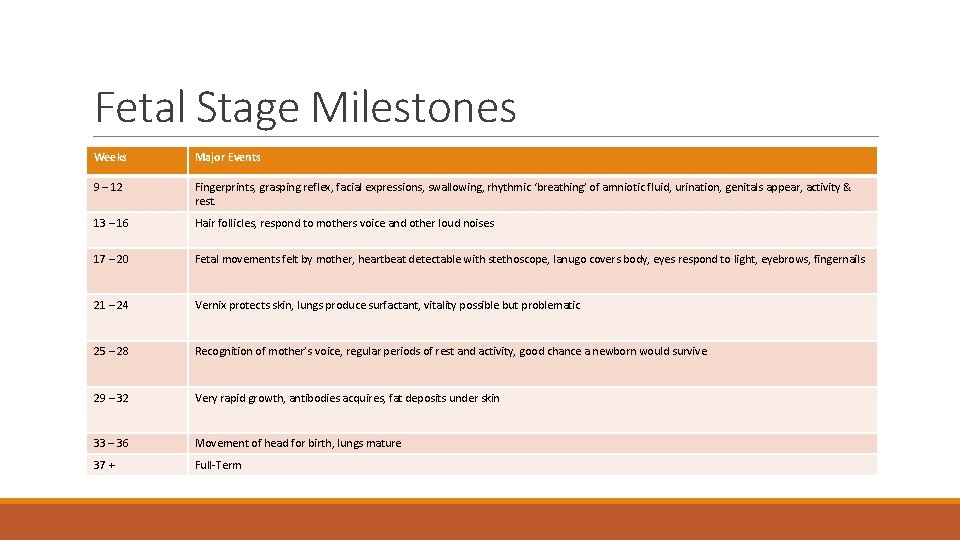 Fetal Stage Milestones

| Weeks | Major Events |
|---|---|
| 9 – 12 | Fingerprints, grasping reflex, facial expressions, swallowing, rhythmic 'breathing' of amniotic fluid, urination, genitals appear, activity & rest |
| 13 – 16 | Hair follicles, respond to mothers voice and other loud noises |
| 17 – 20 | Fetal movements felt by mother, heartbeat detectable with stethoscope, lanugo covers body, eyes respond to light, eyebrows, fingernails |
| 21 – 24 | Vernix protects skin, lungs produce surfactant, vitality possible but problematic |
| 25 – 28 | Recognition of mother's voice, regular periods of rest and activity, good chance a newborn would survive |
| 29 – 32 | Very rapid growth, antibodies acquires, fat deposits under skin |
| 33 – 36 | Movement of head for birth, lungs mature |
| 37 + | Full-Term |